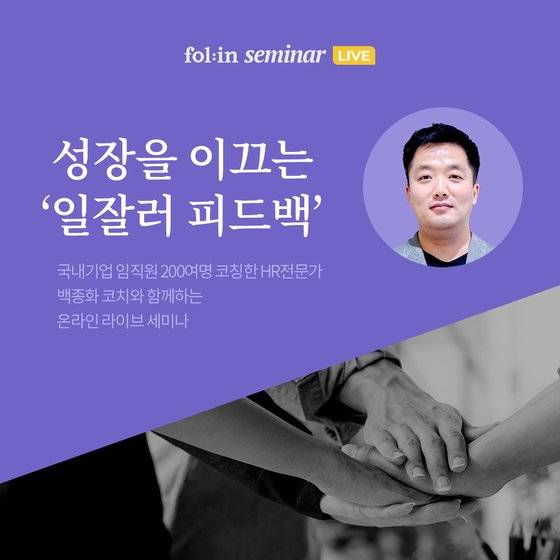 fol:in seminar LIVE

성장을 이끄는 '일잘러 피드백'

국내기업 임직원 200여명 코칭한 HR전문가 백종화 코치와 함께하는 온라인 라이브 세미나